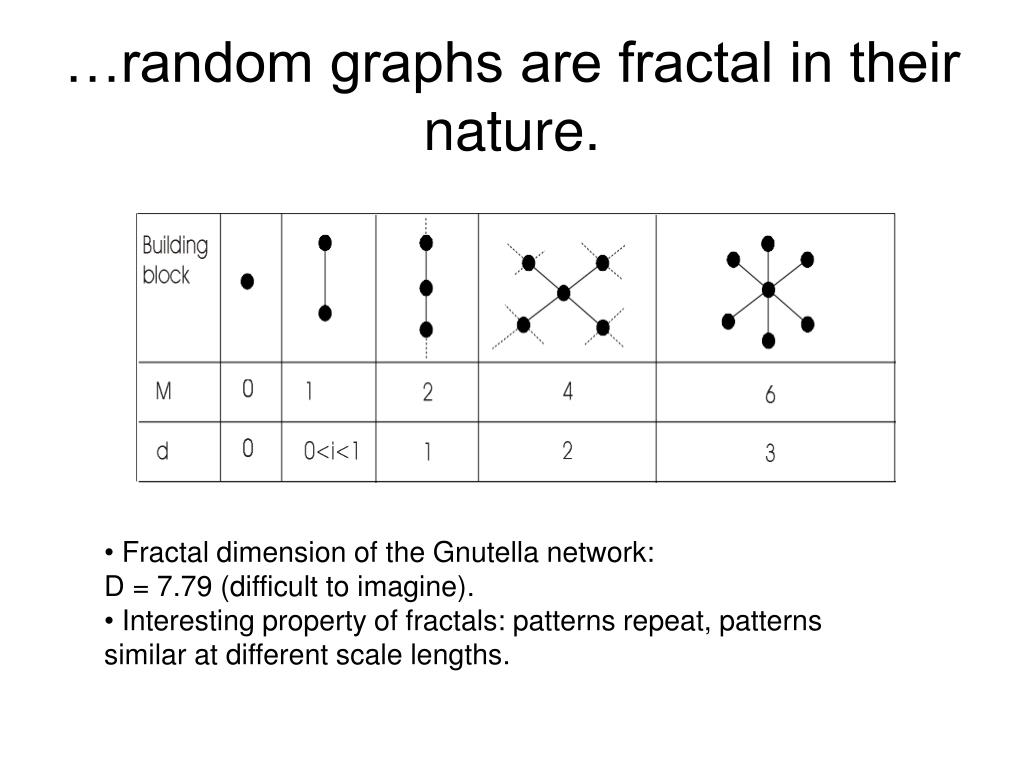 …random graphs are fractal in their nature.

| Building block | | | | | |
|---|---|---|---|---|---|
| M | 0 | 1 | 2 | 4 | 6 |
| d | 0 | 0<i<1 | 1 | 2 | 3 |

• Fractal dimension of the Gnutella network: D = 7.79 (difficult to imagine).
• Interesting property of fractals: patterns repeat, patterns similar at different scale lengths.